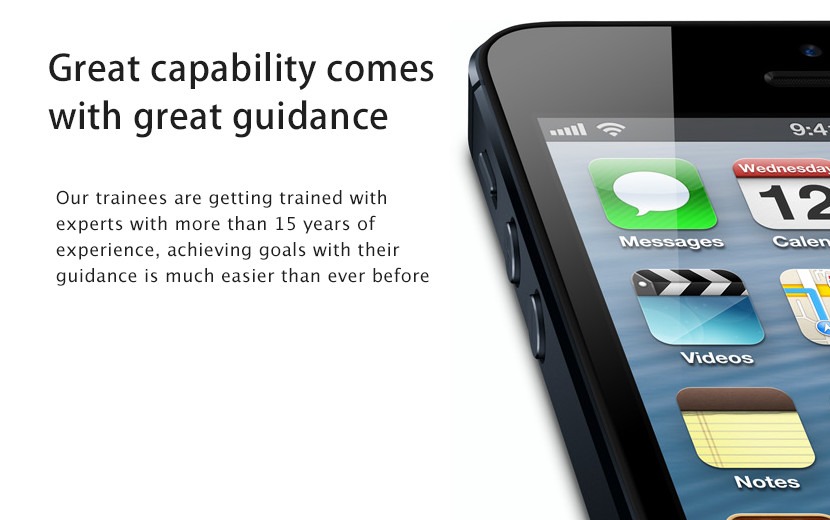 Great capability comes with great guidance

Our trainees are getting trained with experts with more than 15 years of experience, achieving goals with their guidance is much easier than ever before

9:4

Messages

Wednesday

12

Calen

Videos

Notes